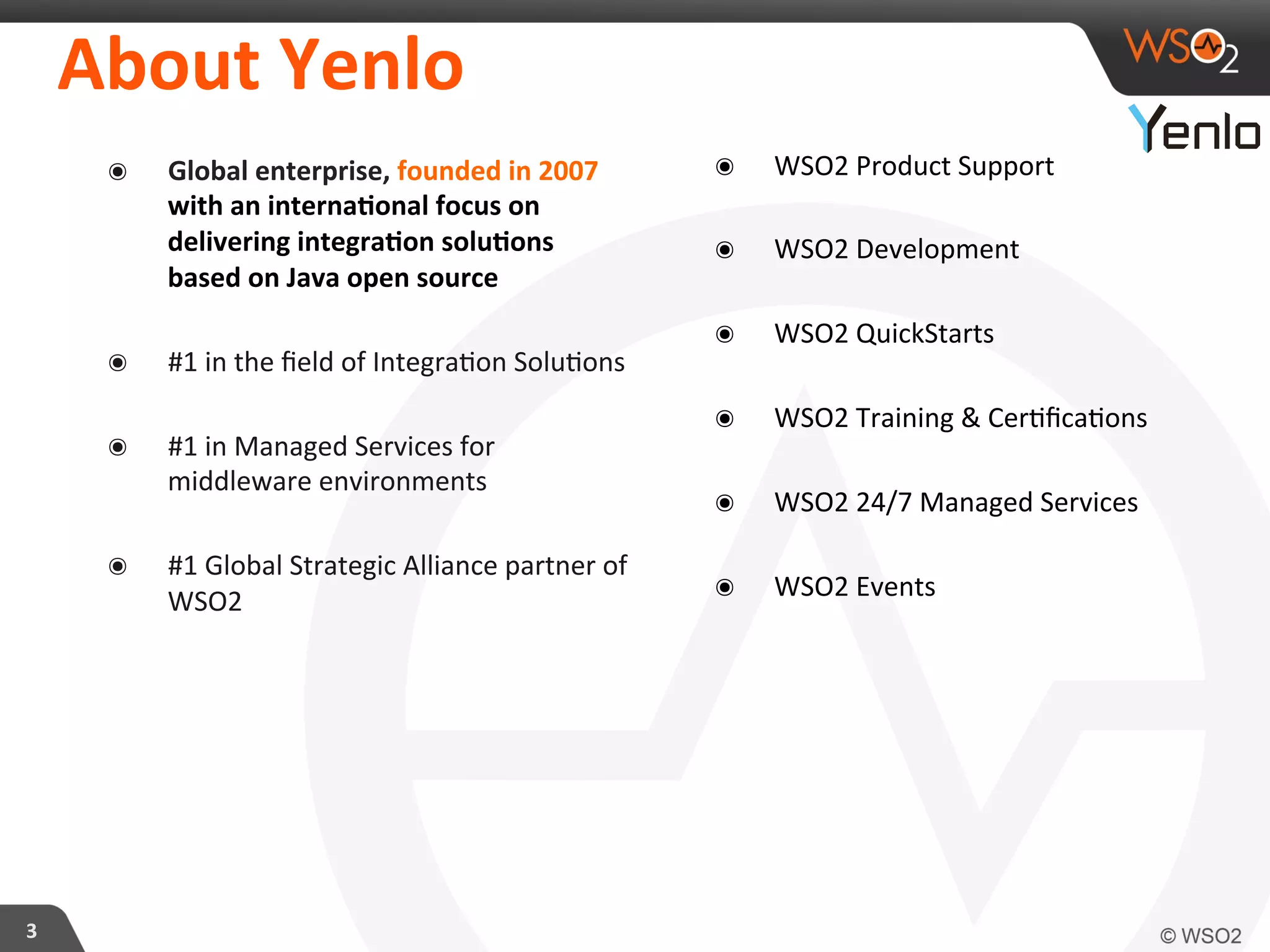 About Yenlo

WSO2

Yenlo

◉ Global enterprise, founded in 2007 with an international focus on delivering integration solutions based on Java open source

◉ #1 in the field of Integration Solutions

◉ #1 in Managed Services for middleware environments

◉ #1 Global Strategic Alliance partner of WSO2

◉ WSO2 Product Support

◉ WSO2 Development

◉ WSO2 QuickStarts

◉ WSO2 Training & Certifications

◉ WSO2 24/7 Managed Services

◉ WSO2 Events

3

© WSO2